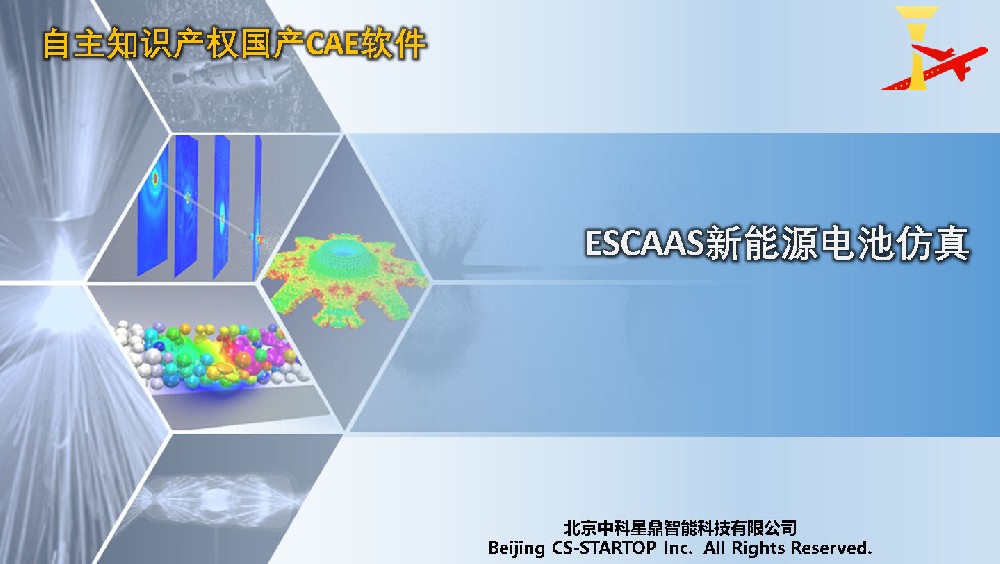 自主知识产权国产CAE软件

ESCAAS新能源电池仿真

北京中科星鼎智能科技有限公司
Beijing CS-STARTOP Inc. All Rights Reserved.